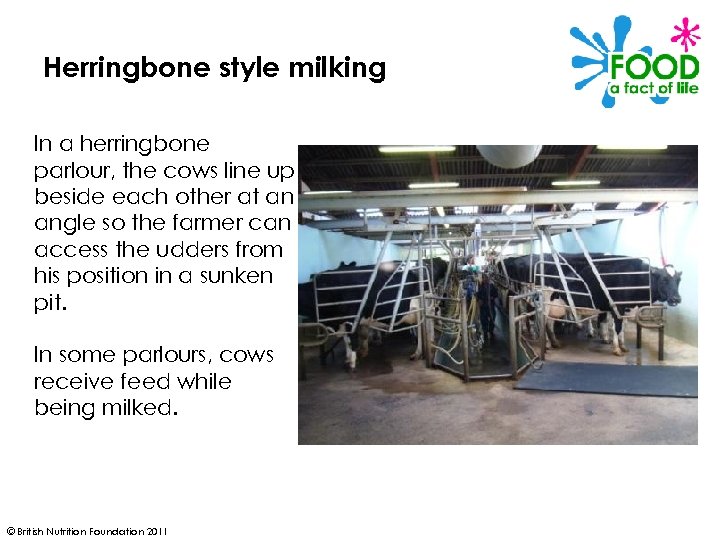 Herringbone style milking

FOOD
a fact of life

In a herringbone parlour, the cows line up beside each other at an angle so the farmer can access the udders from his position in a sunken pit.

In some parlours, cows receive feed while being milked.

© British Nutrition Foundation 2011